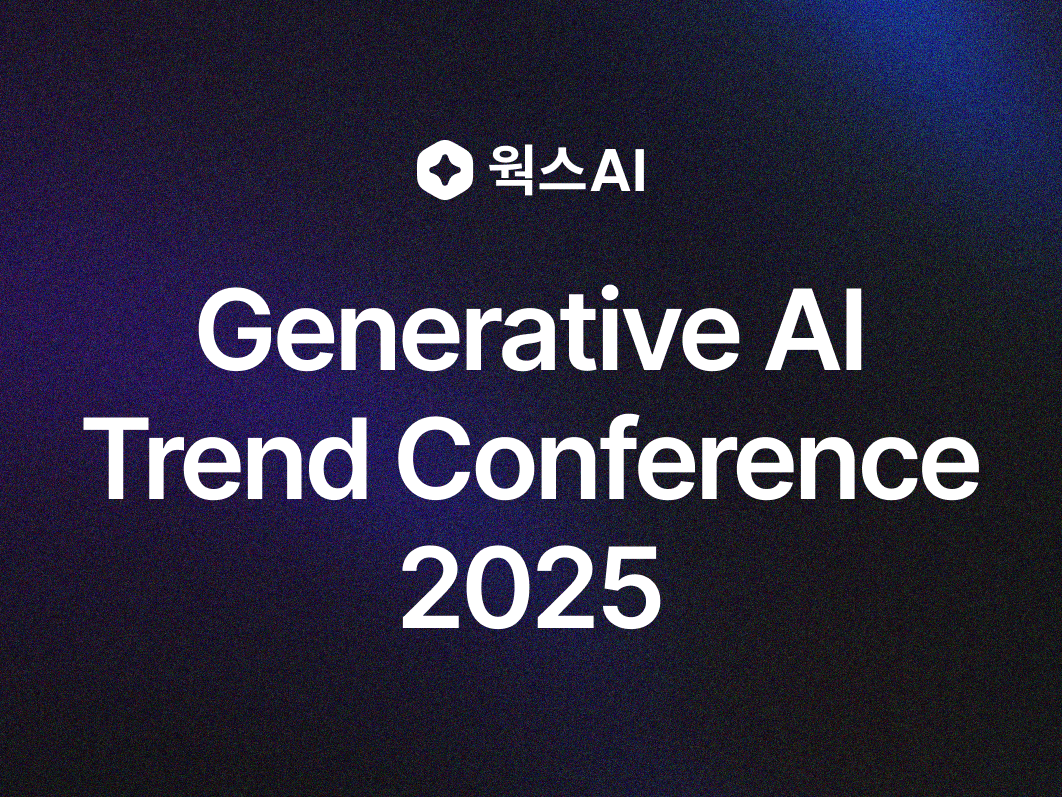 웍스AI

Generative AI Trend Conference 2025